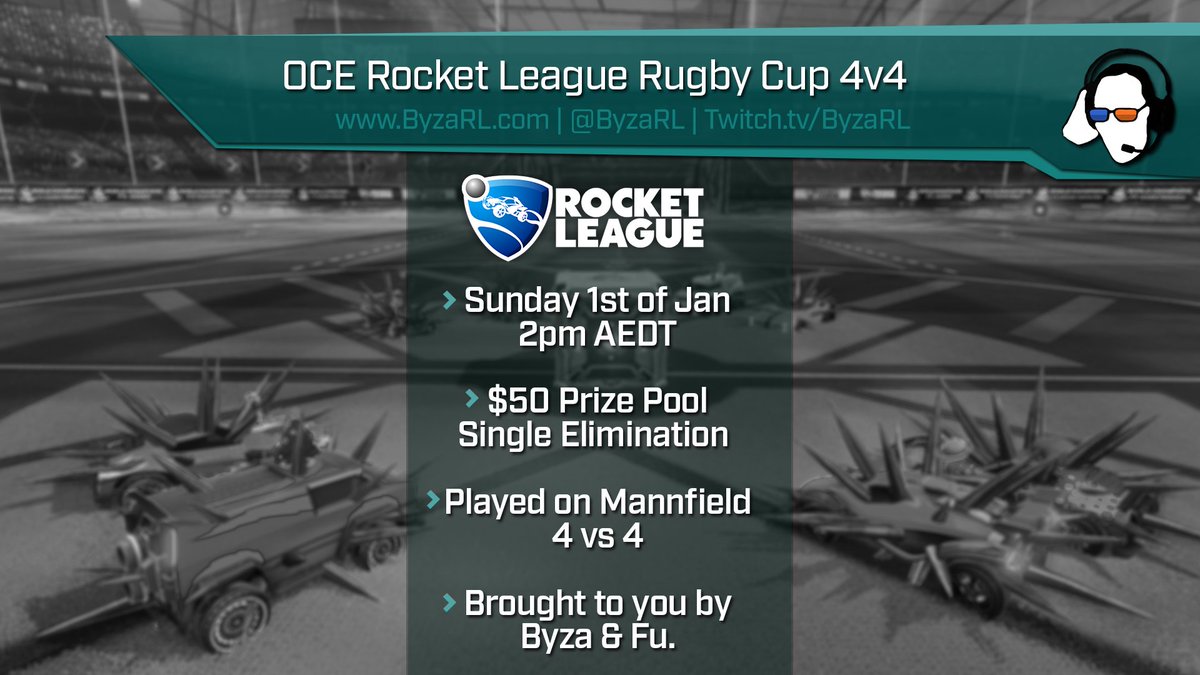 OCE Rocket League Rugby Cup 4v4

www.ByzaRL.com | @ByzaRL | Twitch.tv/ByzaRL

ROCKET LEAGUE

› Sunday 1st of Jan 2pm AEDT

› $50 Prize Pool Single Elimination

› Played on Mannfield 4 vs 4

› Brought to you by Byza & Fu.